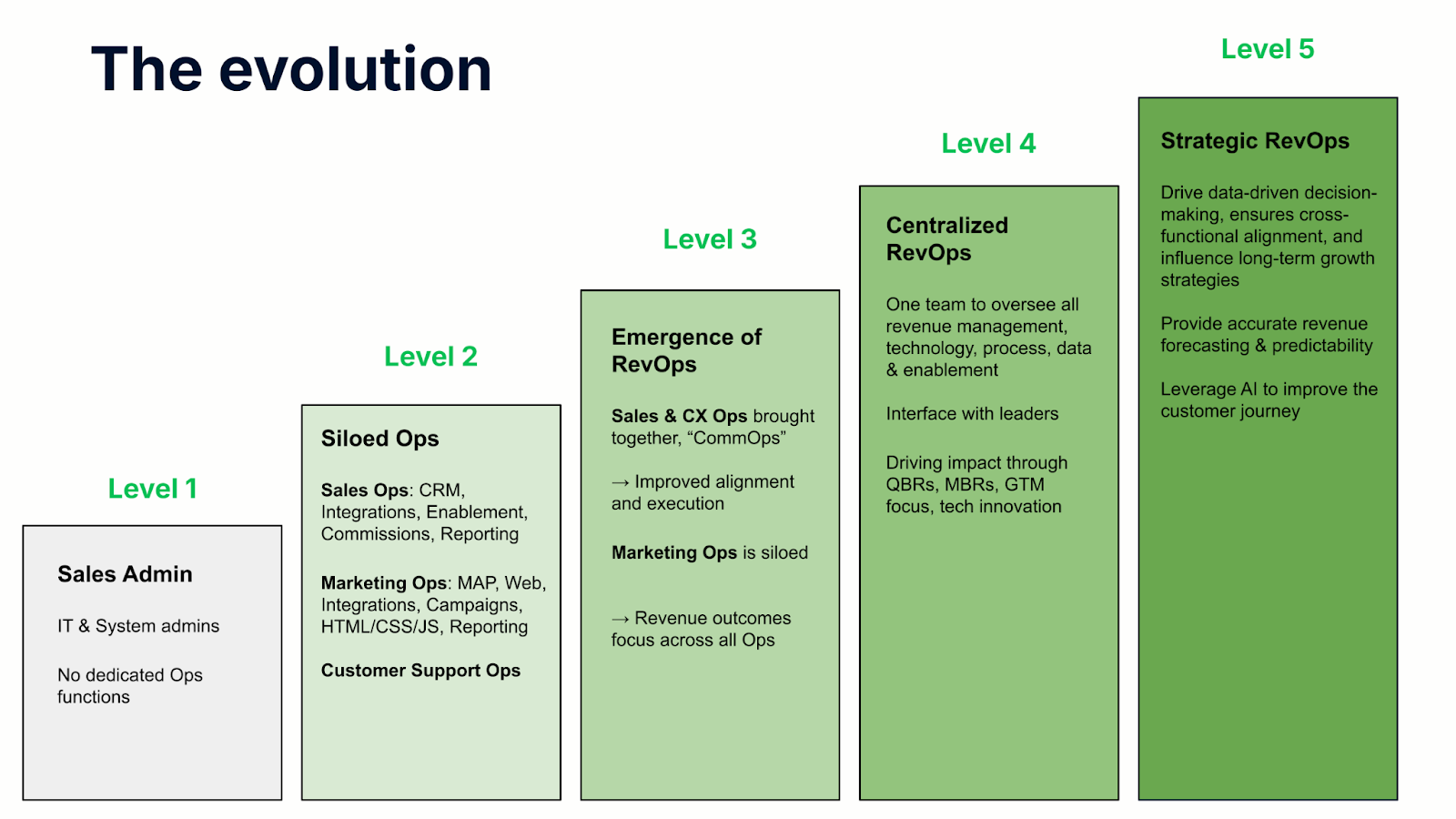 The evolution

Level 1

Sales Admin

IT & System admins

No dedicated Ops functions

Level 2

Siloed Ops

Sales Ops: CRM, Integrations, Enablement, Commissions, Reporting

Marketing Ops: MAP, Web, Integrations, Campaigns, HTML/CSS/JS, Reporting

Customer Support Ops

Level 3

Emergence of RevOps

Sales & CX Ops brought together, “CommOps”

→ Improved alignment and execution

Marketing Ops is siloed

→ Revenue outcomes focus across all Ops

Level 4

Centralized RevOps

One team to oversee all revenue management, technology, process, data & enablement

Interface with leaders

Driving impact through QBRs, MBRs, GTM focus, tech innovation

Level 5

Strategic RevOps

Drive data-driven decision-making, ensures cross-functional alignment, and influence long-term growth strategies

Provide accurate revenue forecasting & predictability

Leverage AI to improve the customer journey